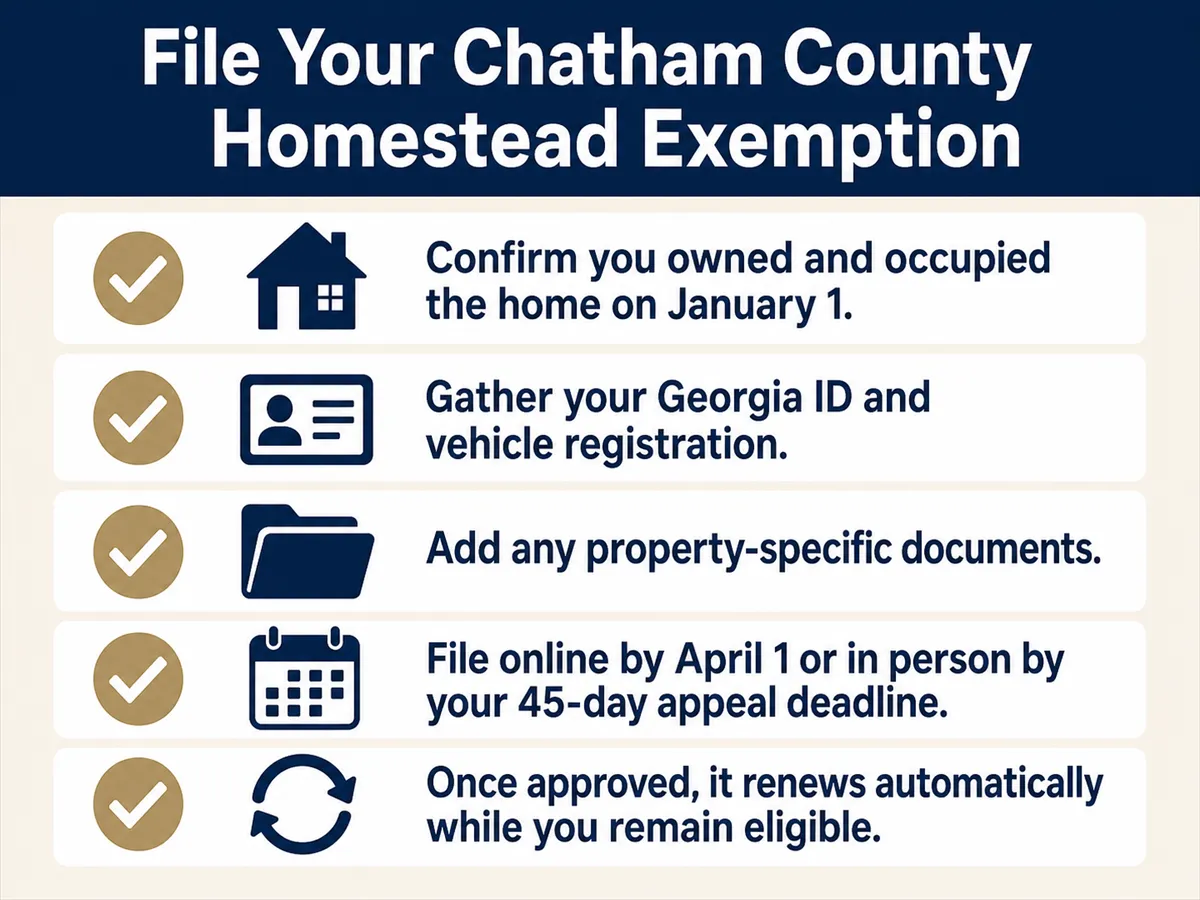 File Your Chatham County Homestead Exemption

Confirm you owned and occupied the home on January 1.

Gather your Georgia ID and vehicle registration.

Add any property-specific documents.

File online by April 1 or in person by your 45-day appeal deadline.

Once approved, it renews automatically while you remain eligible.